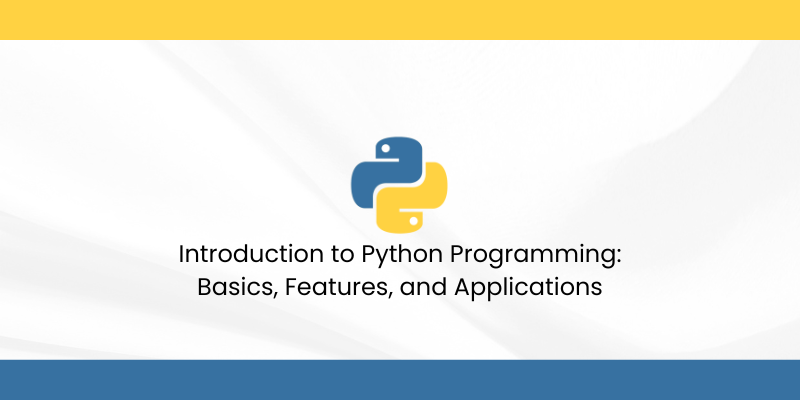 Introduction to Python Programming: Basics, Features, and Applications